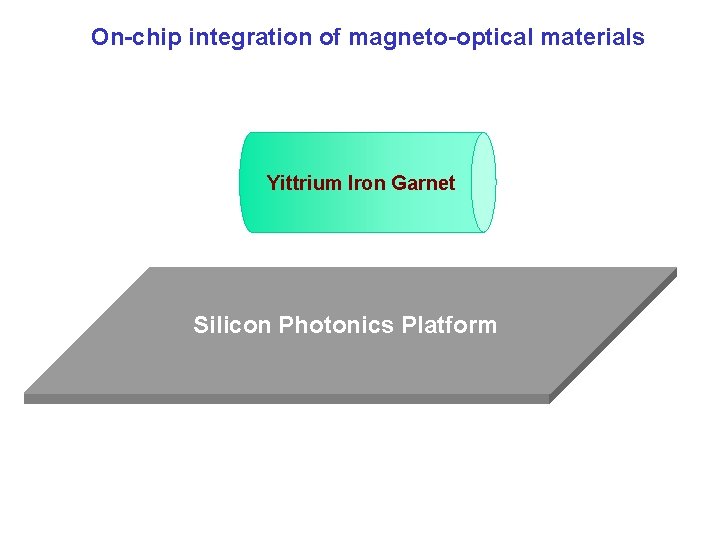 On-chip integration of magneto-optical materials

Yittrium Iron Garnet

Silicon Photonics Platform